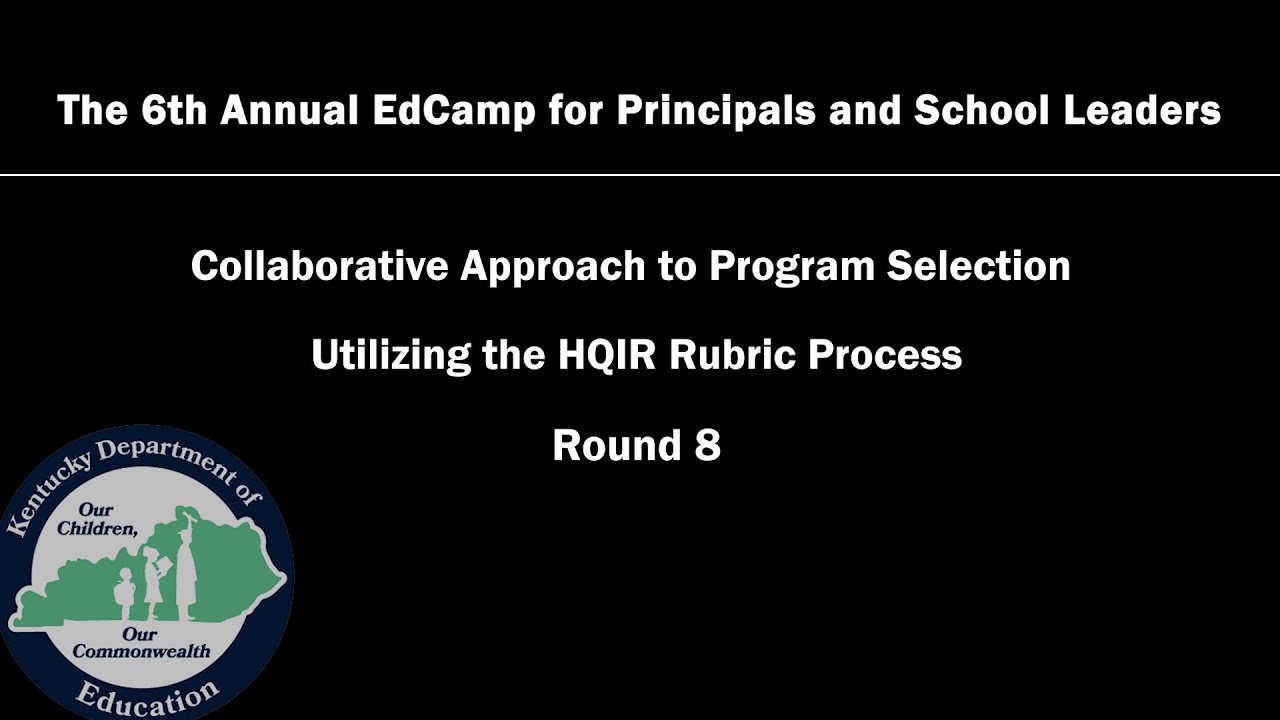 The 6th Annual EdCamp for Principals and School Leaders

Collaborative Approach to Program Selection

Utilizing the HQIR Rubric Process

Round 8

Kentucky Department of Education

Our Children, Our Commonwealth